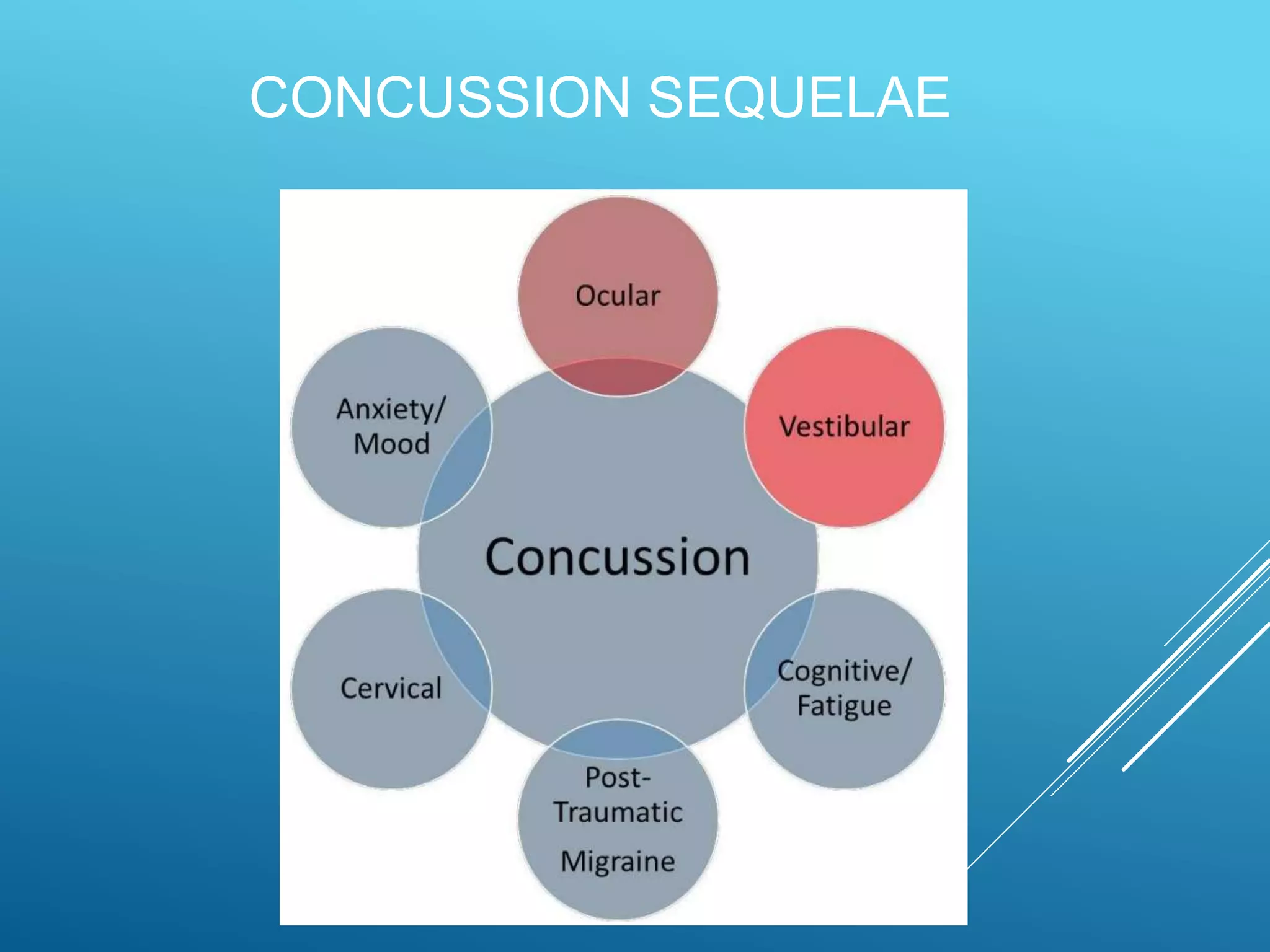 CONCUSSION SEQUELAE

Ocular

Anxiety/ Mood

Vestibular

Concussion

Cervical

Cognitive/ Fatigue

Post-Traumatic Migraine